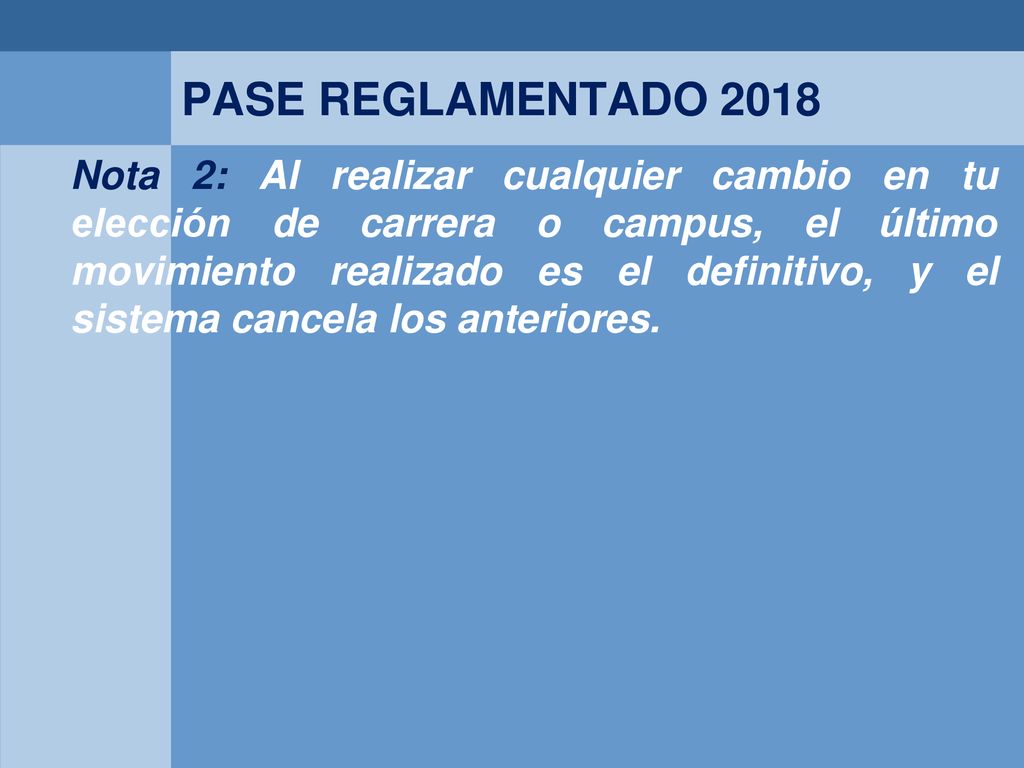 PASE REGLAMENTADO 2018

Nota 2: Al realizar cualquier cambio en tu elección de carrera o campus, el último movimiento realizado es el definitivo, y el sistema cancela los anteriores.